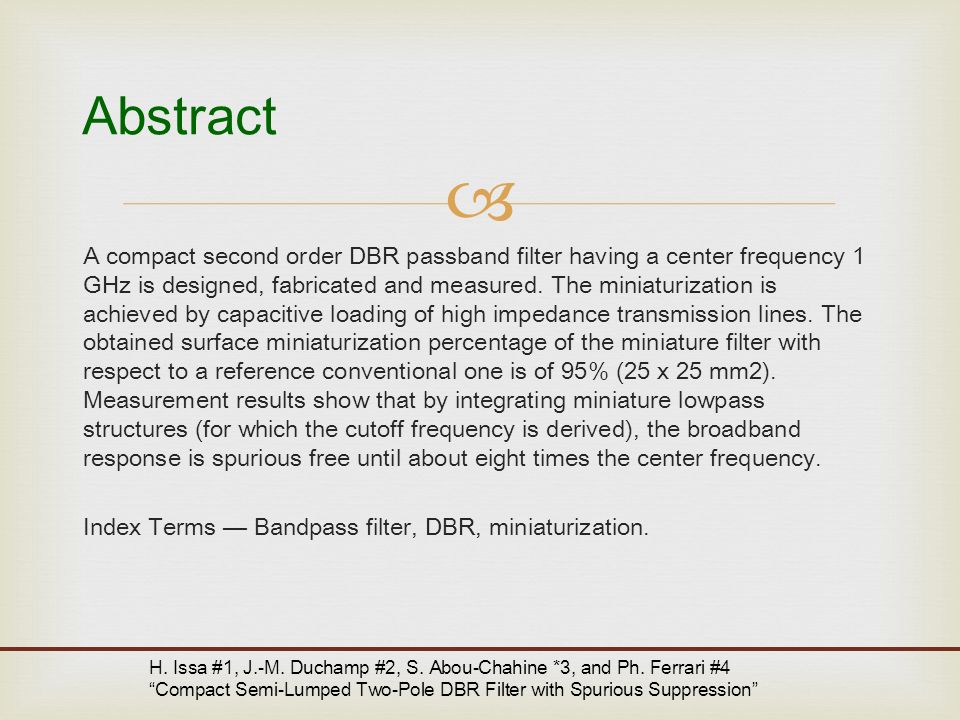 Abstract

A compact second order DBR passband filter having a center frequency 1 GHz is designed, fabricated and measured. The miniaturization is achieved by capacitive loading of high impedance transmission lines. The obtained surface miniaturization percentage of the miniature filter with respect to a reference conventional one is of 95% (25 x 25 mm2). Measurement results show that by integrating miniature lowpass structures (for which the cutoff frequency is derived), the broadband response is spurious free until about eight times the center frequency.

Index Terms — Bandpass filter, DBR, miniaturization.

H. Issa #1, J.-M. Duchamp #2, S. Abou-Chahine *3, and Ph. Ferrari #4
“Compact Semi-Lumped Two-Pole DBR Filter with Spurious Suppression”